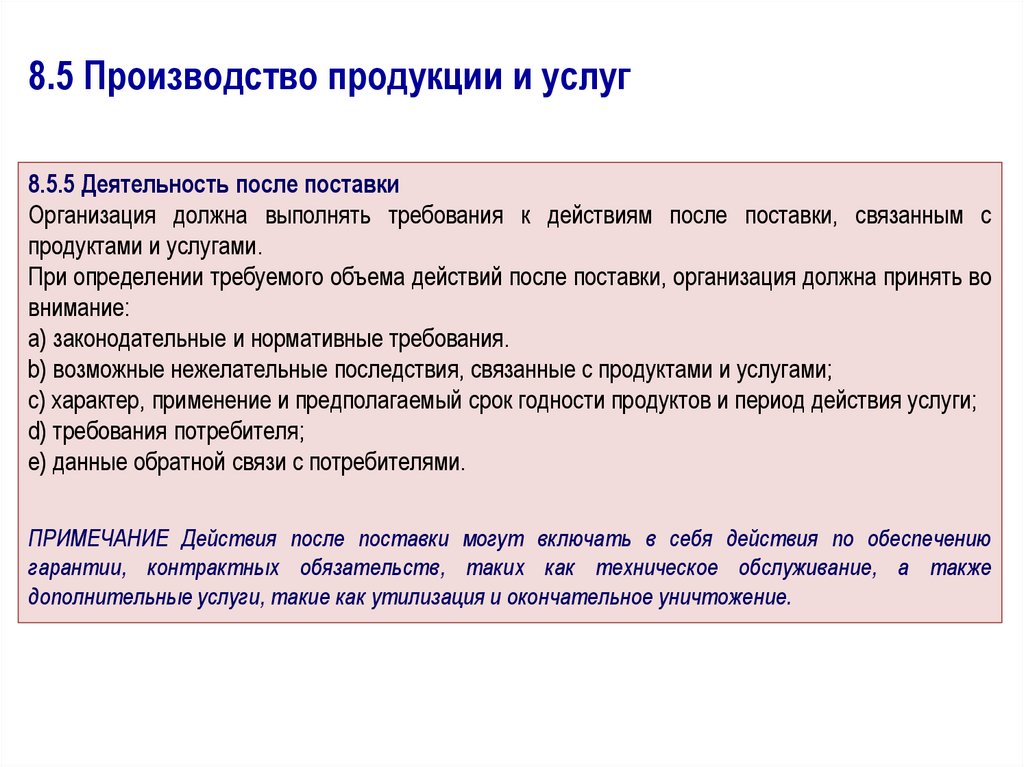 8.5 Производство продукции и услуг

8.5.5 Деятельность после поставки
Организация должна выполнять требования к действиям после поставки, связанным с продуктами и услугами.
При определении требуемого объема действий после поставки, организация должна принять во внимание:
a) законодательные и нормативные требования.
b) возможные нежелательные последствия, связанные с продуктами и услугами;
c) характер, применение и предполагаемый срок годности продуктов и период действия услуги;
d) требования потребителя;
e) данные обратной связи с потребителями.

ПРИМЕЧАНИЕ Действия после поставки могут включать в себя действия по обеспечению гарантии, контрактных обязательств, таких как техническое обслуживание, а также дополнительные услуги, такие как утилизация и окончательное уничтожение.